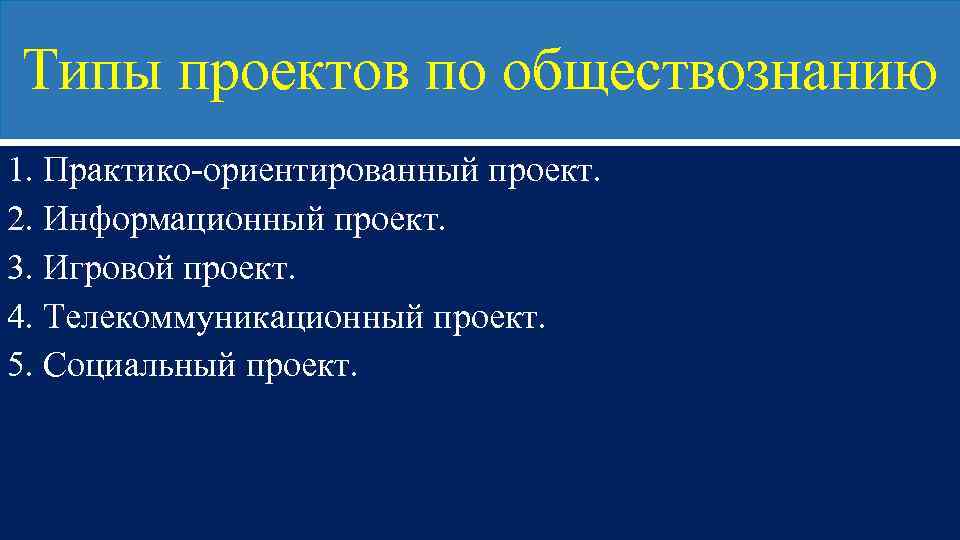 Типы проектов по обществознанию

1. Практико-ориентированный проект.
2. Информационный проект.
3. Игровой проект.
4. Телекоммуникационный проект.
5. Социальный проект.